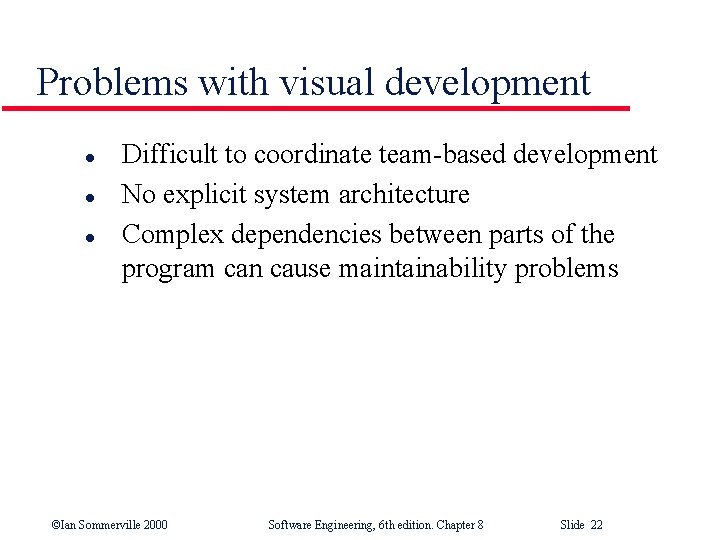 Problems with visual development

- Difficult to coordinate team-based development
- No explicit system architecture
- Complex dependencies between parts of the program can cause maintainability problems

©Ian Sommerville 2000 Software Engineering, 6th edition. Chapter 8 Slide 22